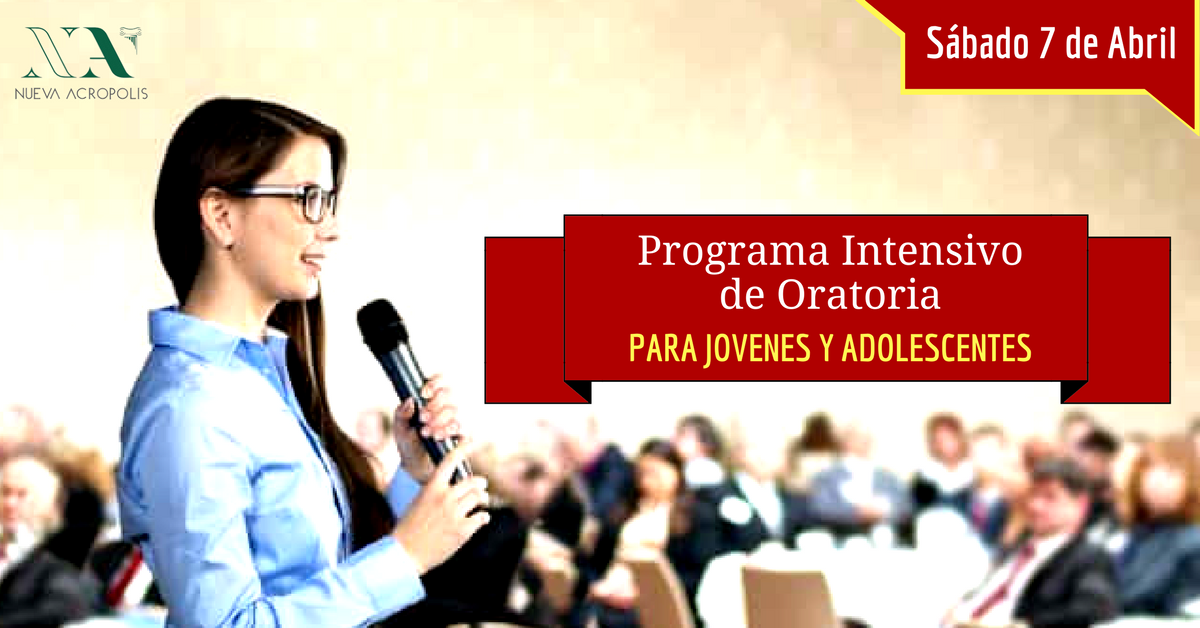 NA
NUEVA ACROPOLIS

Sábado 7 de Abril

Programa Intensivo de Oratoria

PARA JOVENES Y ADOLESCENTES